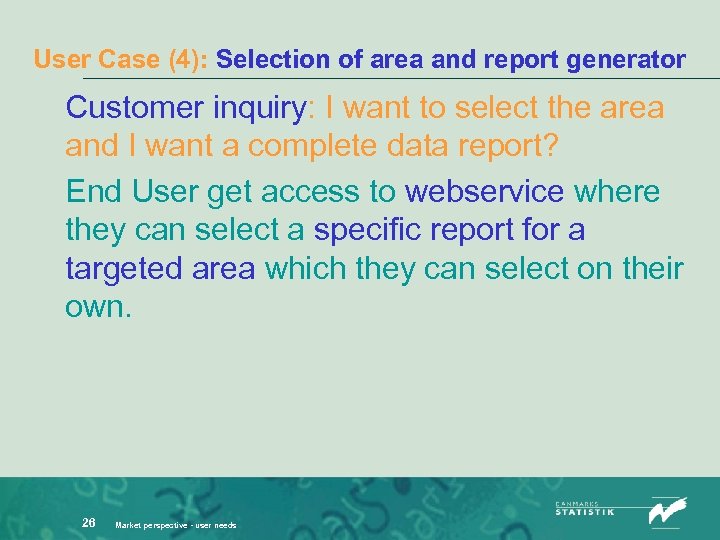 User Case (4): Selection of area and report generator

Customer inquiry: I want to select the area and I want a complete data report?

End User get access to webservice where they can select a specific report for a targeted area which they can select on their own.

26 Market perspective - user needs

DANMARKS STATISTIK